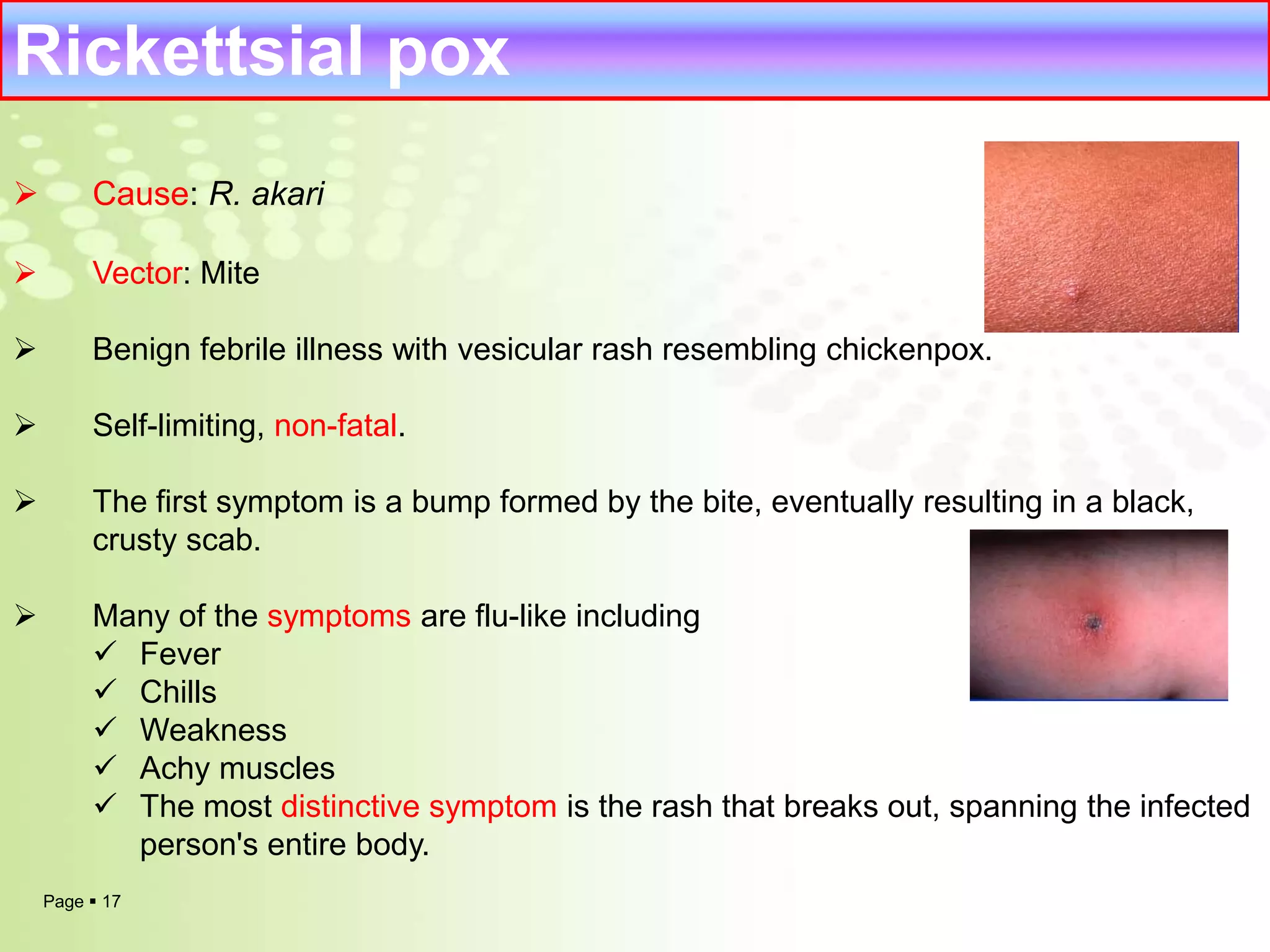 Rickettsial pox

➢ Cause: R. akari

➢ Vector: Mite

➢ Benign febrile illness with vesicular rash resembling chickenpox.

➢ Self-limiting, non-fatal.

➢ The first symptom is a bump formed by the bite, eventually resulting in a black, crusty scab.

➢ Many of the symptoms are flu-like including
✓ Fever
✓ Chills
✓ Weakness
✓ Achy muscles
✓ The most distinctive symptom is the rash that breaks out, spanning the infected person's entire body.

Page ▪ 17